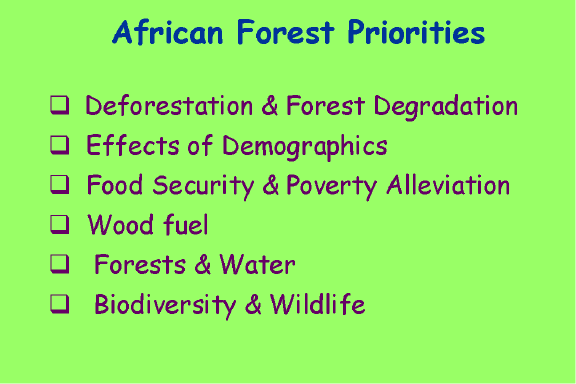 African Forest Priorities

❑ Deforestation & Forest Degradation
❑ Effects of Demographics
❑ Food Security & Poverty Alleviation
❑ Wood fuel
❑ Forests & Water
❑ Biodiversity & Wildlife